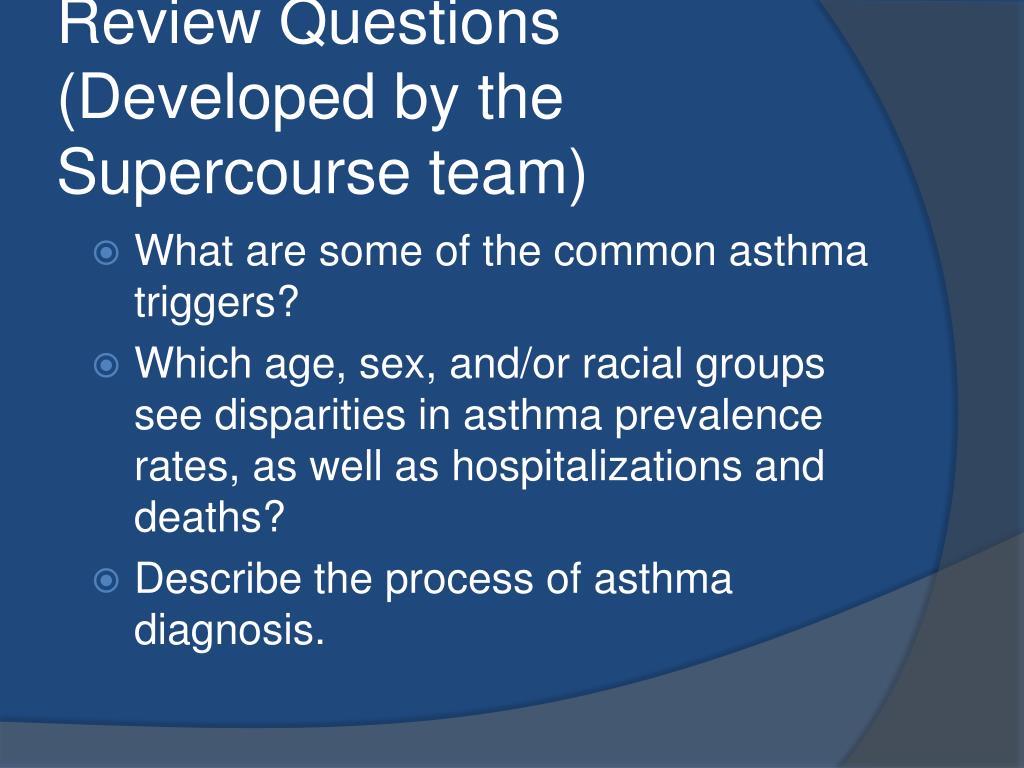 Review Questions (Developed by the Supercourse team)

What are some of the common asthma triggers?

Which age, sex, and/or racial groups see disparities in asthma prevalence rates, as well as hospitalizations and deaths?

Describe the process of asthma diagnosis.